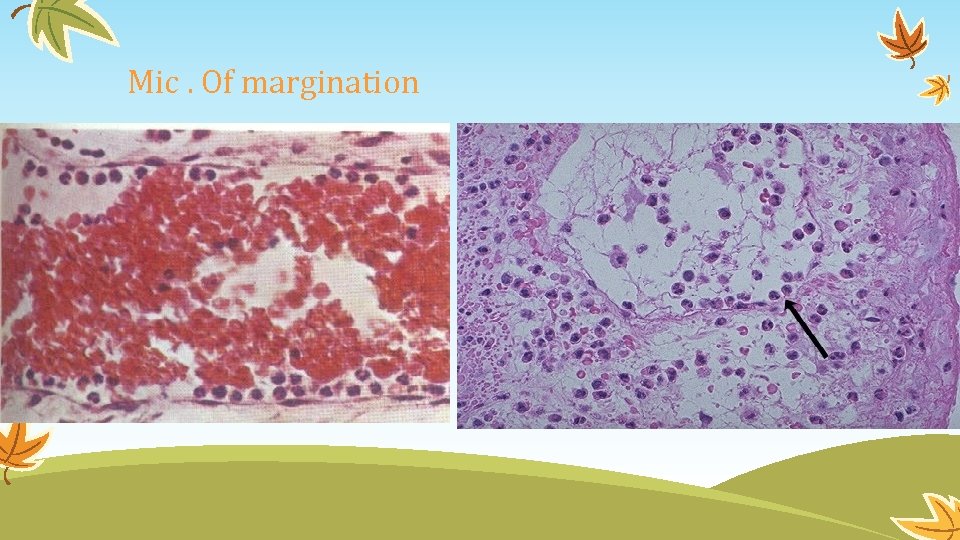 Mic . Of margination